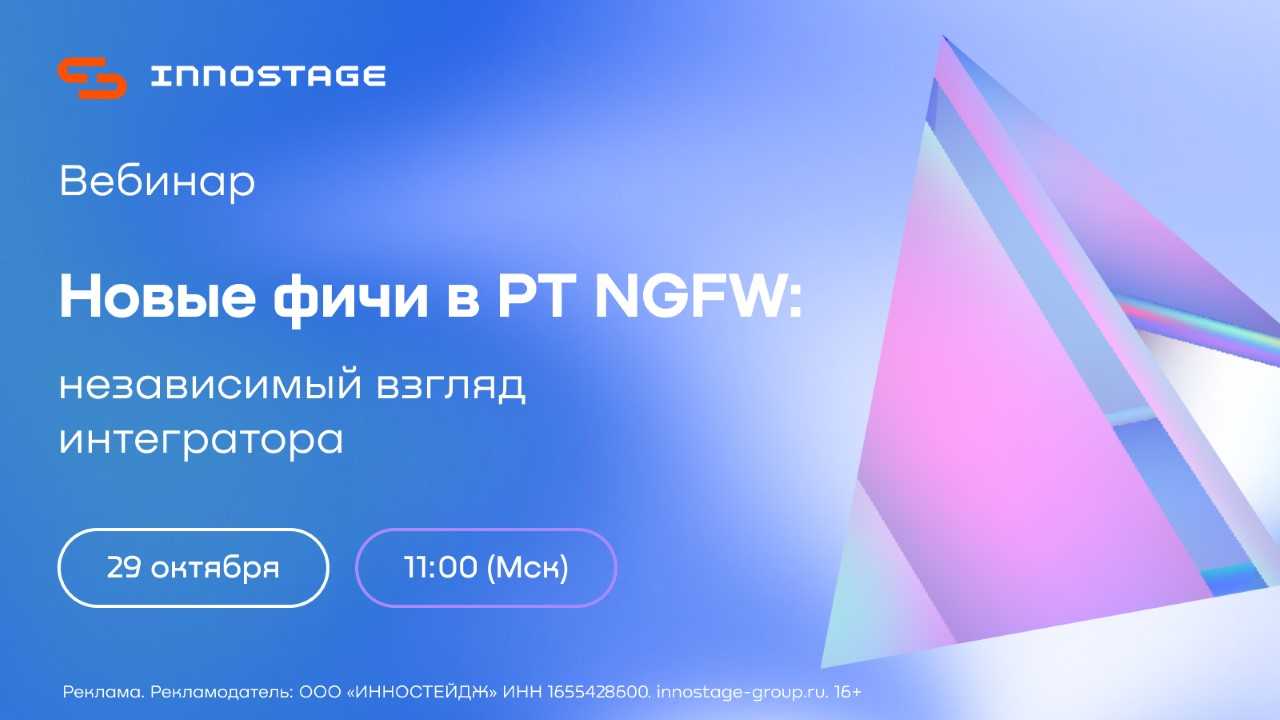 INNOSTAGE

Вебинар

Новые фичи в PT NGFW:

независимый взгляд интегратора

29 октября

11:00 (Мск)

Реклама. Рекламодатель: ООО «ИННОСТЕЙДЖ» ИНН 1655428600. innostage-group.ru. 16+